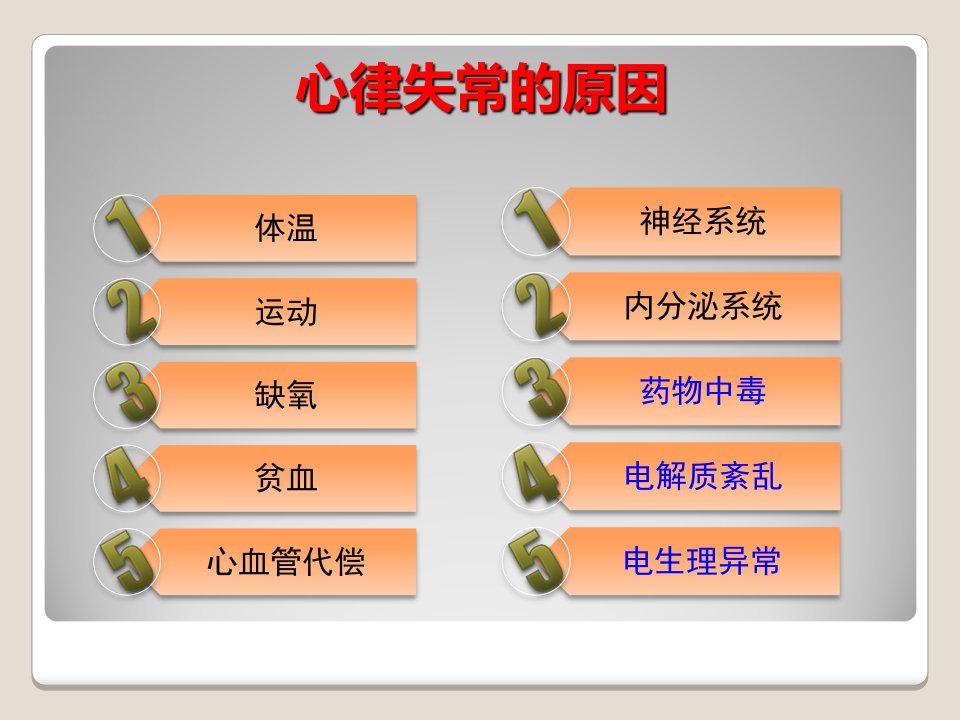 心律失常的原因

1 体温
2 运动
3 缺氧
4 贫血
5 心血管代偿

1 神经系统
2 内分泌系统
3 药物中毒
4 电解质紊乱
5 电生理异常